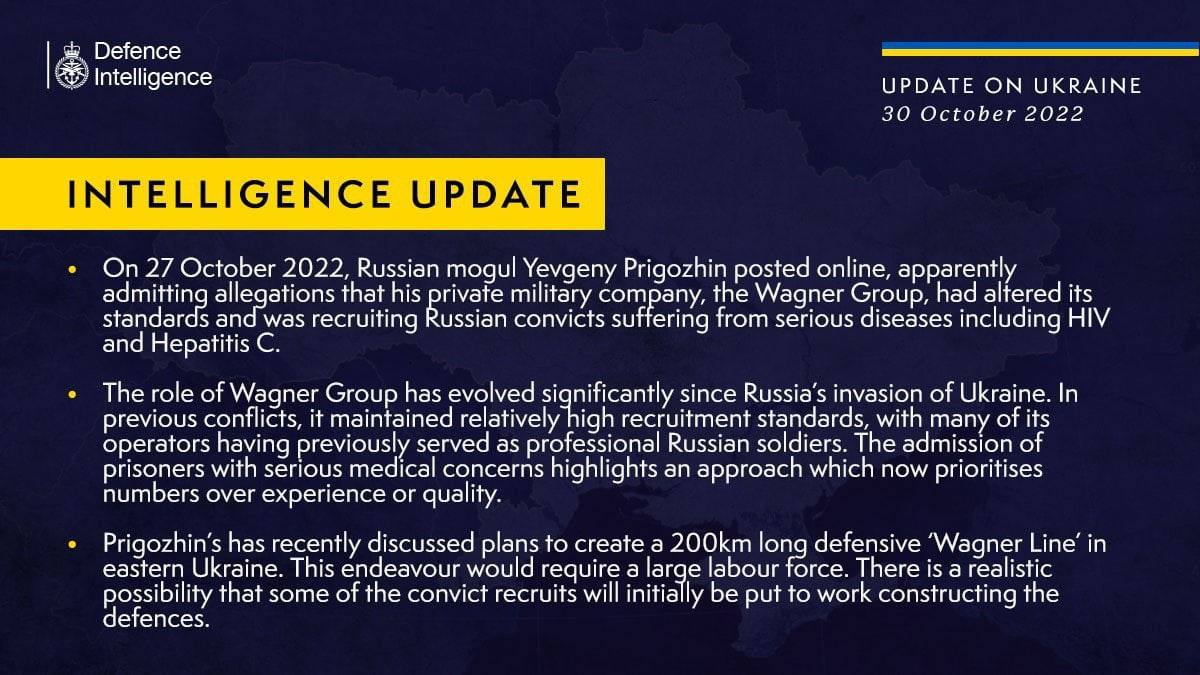 Defence Intelligence

UPDATE ON UKRAINE
30 October 2022

INTELLIGENCE UPDATE

• On 27 October 2022, Russian mogul Yevgeny Prigozhin posted online, apparently admitting allegations that his private military company, the Wagner Group, had altered its standards and was recruiting Russian convicts suffering from serious diseases including HIV and Hepatitis C.

• The role of Wagner Group has evolved significantly since Russia's invasion of Ukraine. In previous conflicts, it maintained relatively high recruitment standards, with many of its operators having previously served as professional Russian soldiers. The admission of prisoners with serious medical concerns highlights an approach which now prioritises numbers over experience or quality.

• Prigozhin's has recently discussed plans to create a 200km long defensive 'Wagner Line' in eastern Ukraine. This endeavour would require a large labour force. There is a realistic possibility that some of the convict recruits will initially be put to work constructing the defences.